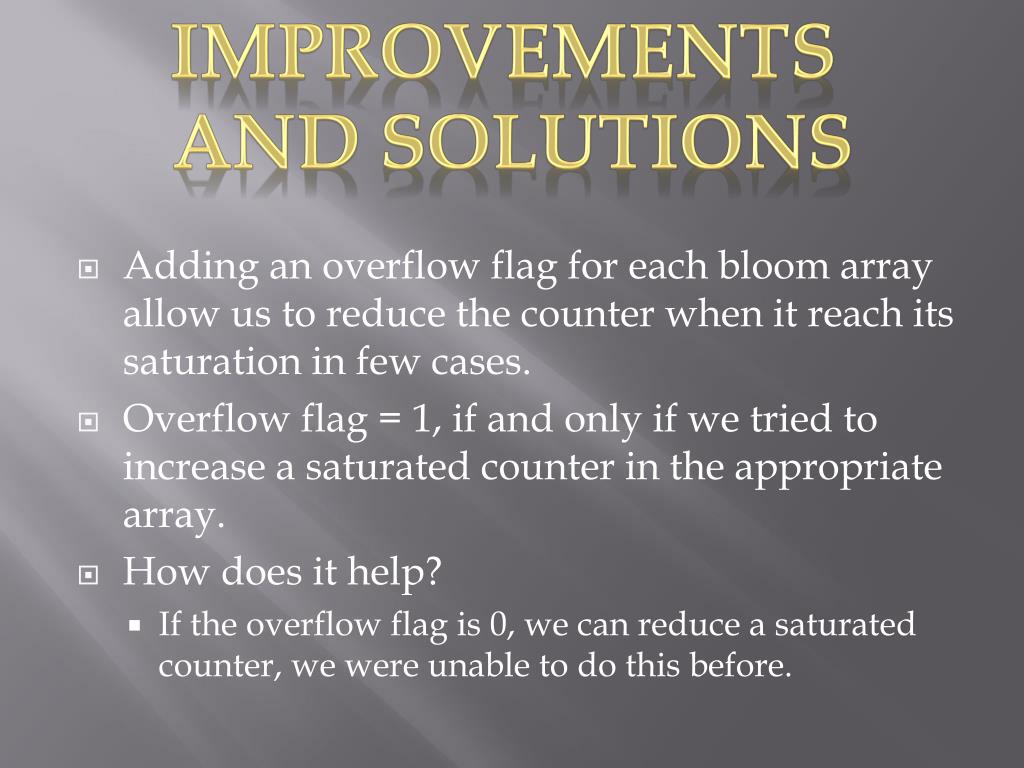 IMPROVEMENTS AND SOLUTIONS

Adding an overflow flag for each bloom array allow us to reduce the counter when it reach its saturation in few cases.

Overflow flag = 1, if and only if we tried to increase a saturated counter in the appropriate array.

How does it help?

If the overflow flag is 0, we can reduce a saturated counter, we were unable to do this before.